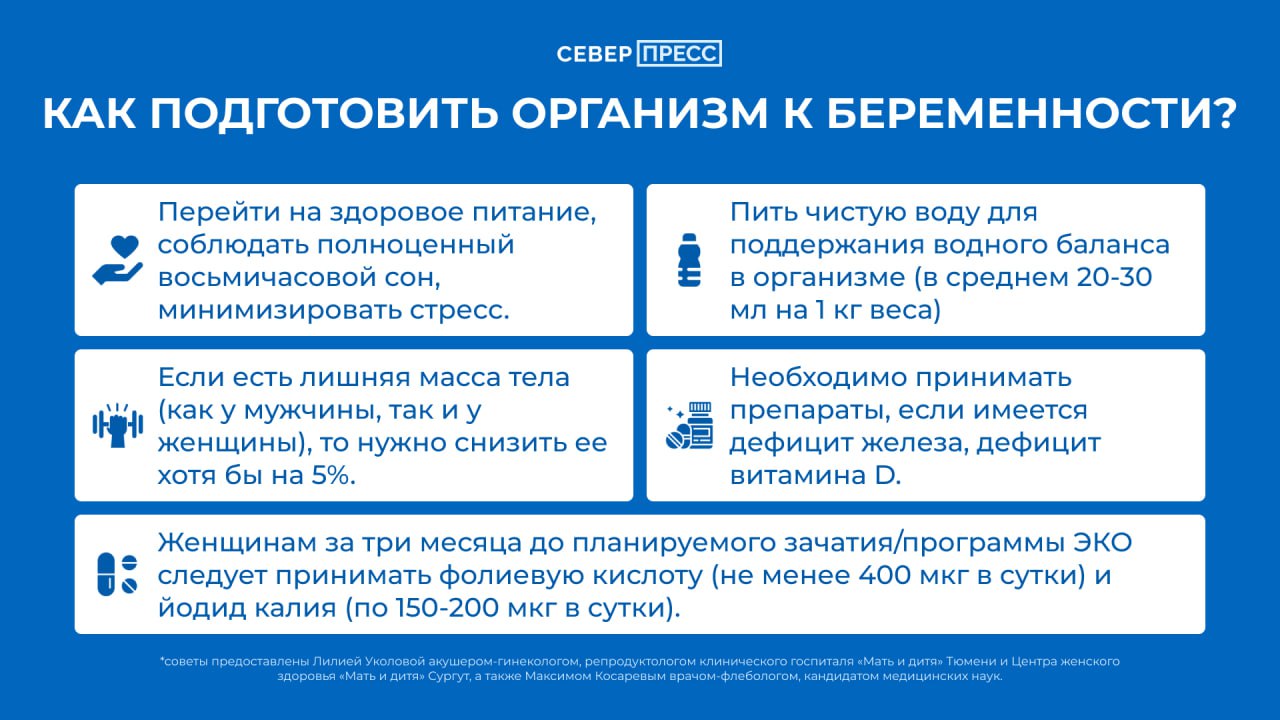 СЕВЕР ПРЕСС

КАК ПОДГОТОВИТЬ ОРГАНИЗМ К БЕРЕМЕННОСТИ?

Перейти на здоровое питание, соблюдать полноценный восьмичасовой сон, минимизировать стресс.

Пить чистую воду для поддержания водного баланса в организме (в среднем 20-30 мл на 1 кг веса)

Если есть лишняя масса тела (как у мужчины, так и у женщины), то нужно снизить ее хотя бы на 5%.

Необходимо принимать препараты, если имеется дефицит железа, дефицит витамина D.

Женщинам за три месяца до планируемого зачатия/программы ЭКО следует принимать фолиевую кислоту (не менее 400 мкг в сутки) и йодид калия (по 150-200 мкг в сутки).

*советы предоставлены Лилией Уколовой акушером-гинекологом, репродуктологом клинического госпиталя «Мать и дитя» Тюмени и Центра женского здоровья «Мать и дитя» Сургут, а также Максимом Косаревым врачом-флебологом, кандидатом медицинских наук.